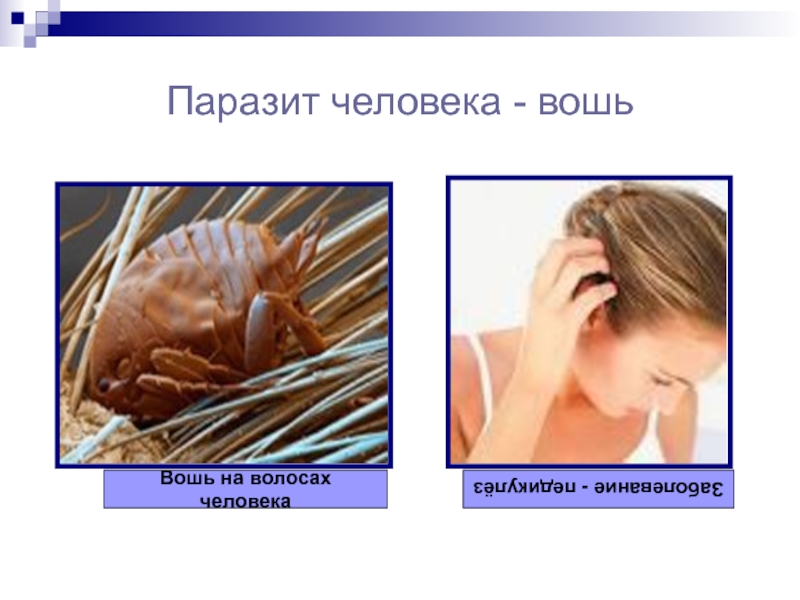 Паразит человека - вошь

Вошь на волосах человека

Заболевание - педикулёз